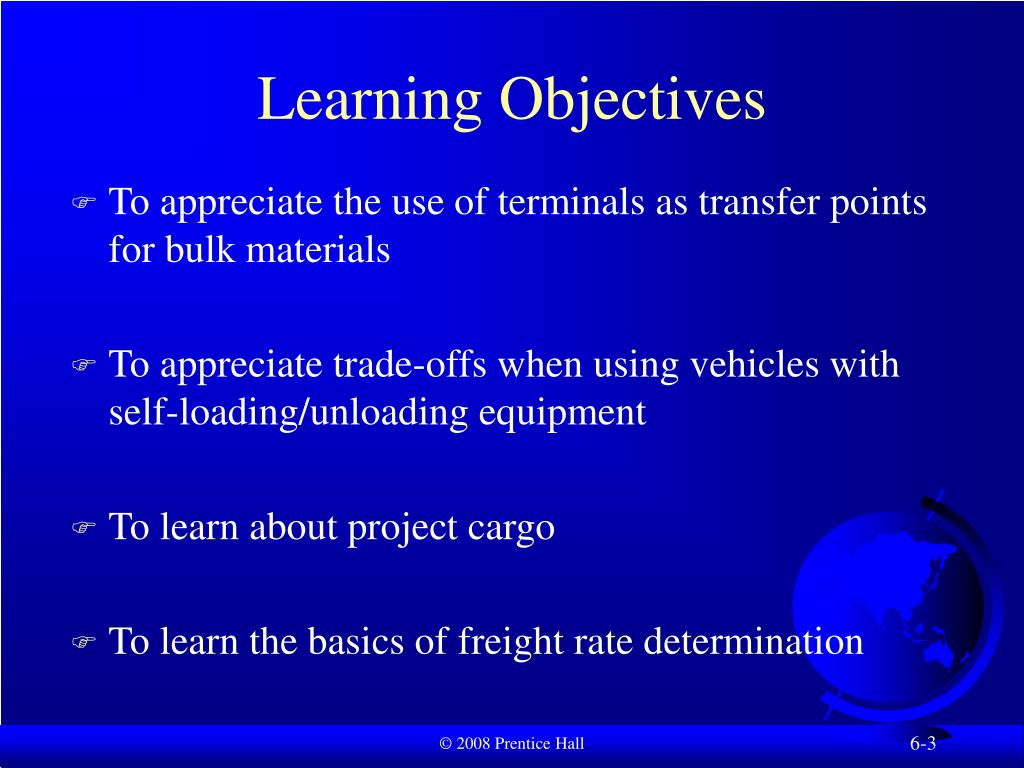 Learning Objectives

To appreciate the use of terminals as transfer points for bulk materials

To appreciate trade-offs when using vehicles with self-loading/unloading equipment

To learn about project cargo

To learn the basics of freight rate determination

© 2008 Prentice Hall

6-3